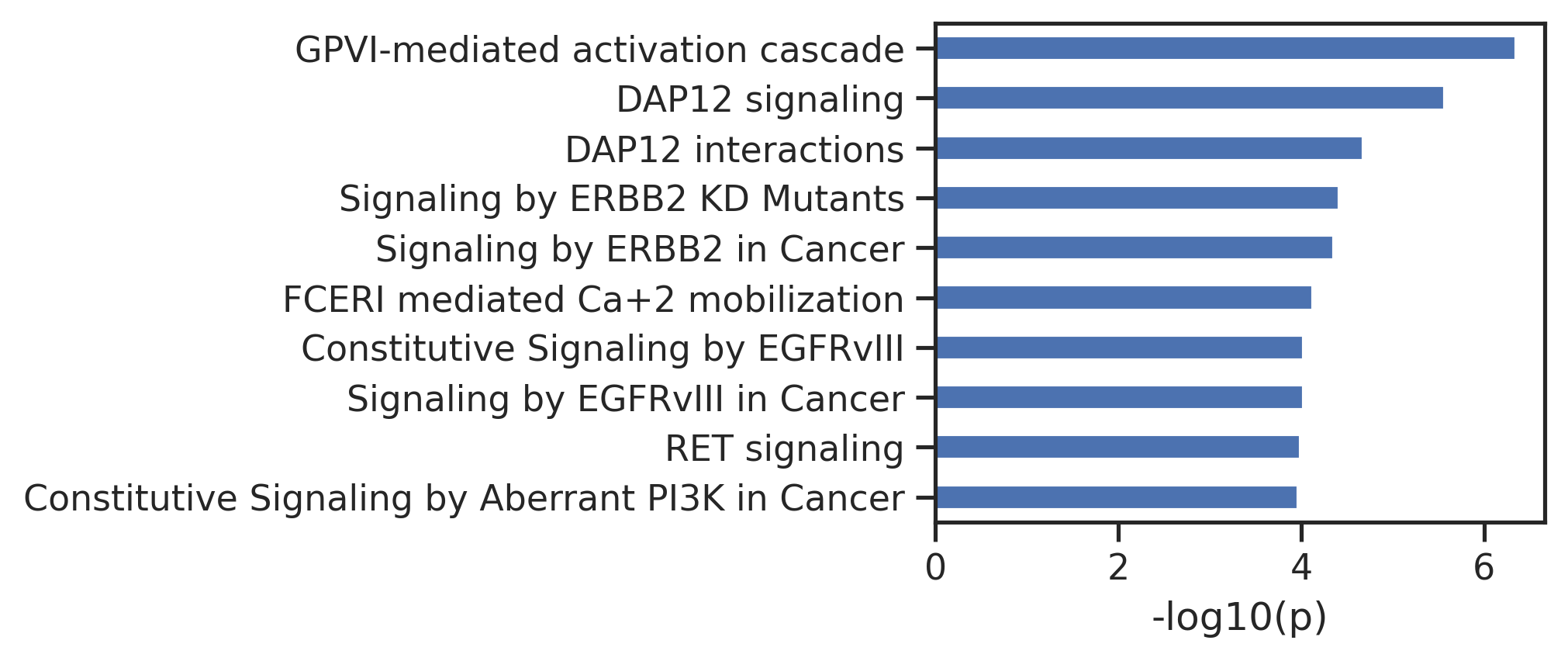 GPVI-mediated activation cascade
DAP12 signaling
DAP12 interactions
Signaling by ERBB2 KD Mutants
Signaling by ERBB2 in Cancer
FCERI mediated Ca+2 mobilization
Constitutive Signaling by EGFRvIII
Signaling by EGFRvIII in Cancer
RET signaling
Constitutive Signaling by Aberrant PI3K in Cancer

0
2
4
6
-log10(p)